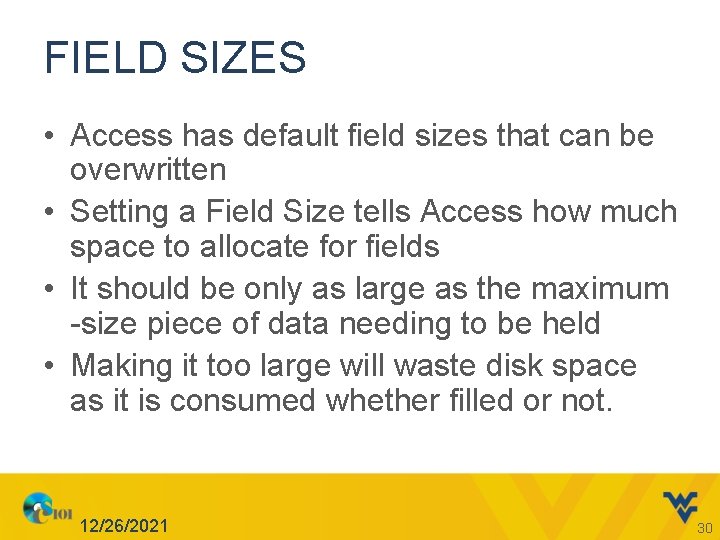 FIELD SIZES

• Access has default field sizes that can be overwritten
• Setting a Field Size tells Access how much space to allocate for fields
• It should be only as large as the maximum -size piece of data needing to be held
• Making it too large will waste disk space as it is consumed whether filled or not.

CS101 12/26/2021

30